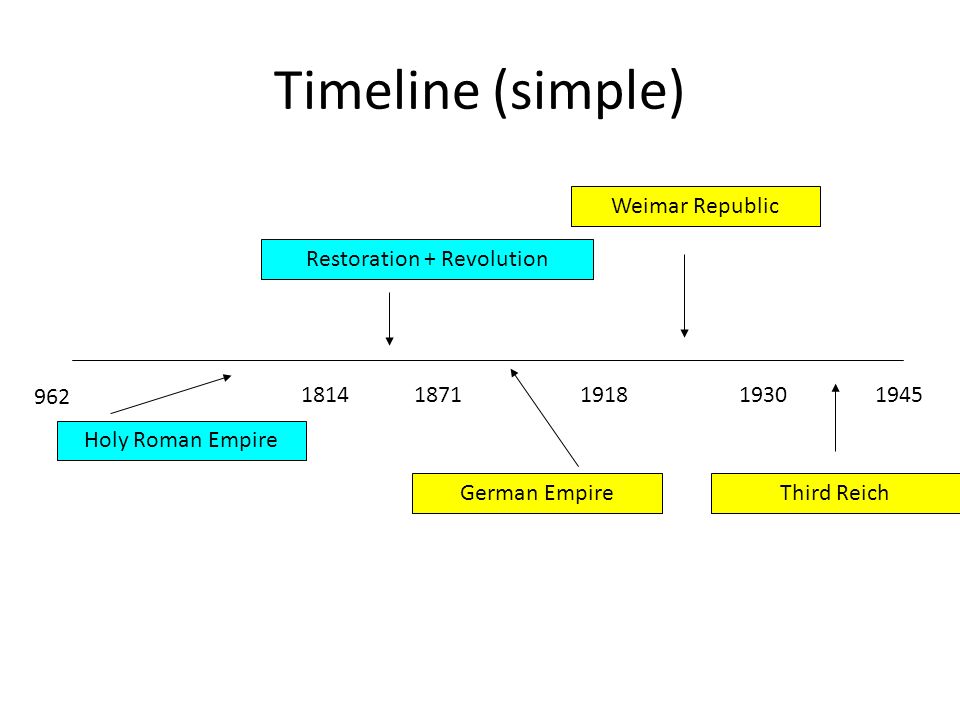 Timeline (simple)

Weimar Republic

Restoration + Revolution

962

1814

1871

1918

1930

1945

Holy Roman Empire

German Empire

Third Reich